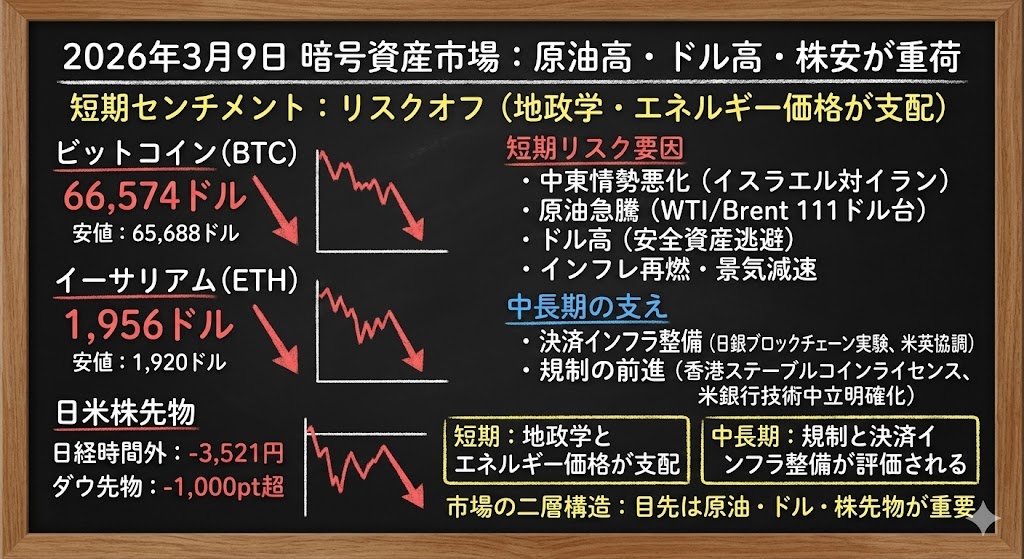 2026年3月9日 暗号資産市場：原油高・ドル高・株安が重荷

短期センチメント：リスクオフ（地政学・エネルギー価格が支配）

ビットコイン(BTC)
66,574ドル
安値：65,688ドル

イーサリアム(ETH)
1,956ドル
安値：1,920ドル

日米株先物
日経時間外：-3,521円
ダウ先物：-1,000pt超

短期リスク要因
・中東情勢悪化（イスラエル対イラン）
・原油急騰（WTI/Brent 111ドル台）
・ドル高（安全資産逃避）
・インフレ再燃・景気減速

中長期の支え
・決済インフラ整備（日銀ブロックチェーン実験、米英協調）
・規制の前進（香港ステーブルコインライセンス、米銀行技術中立明確化）

短期：地政学とエネルギー価格が支配

中長期：規制と決済インフラ整備が評価される

市場の二層構造：目先は原油・ドル・株先物が重要